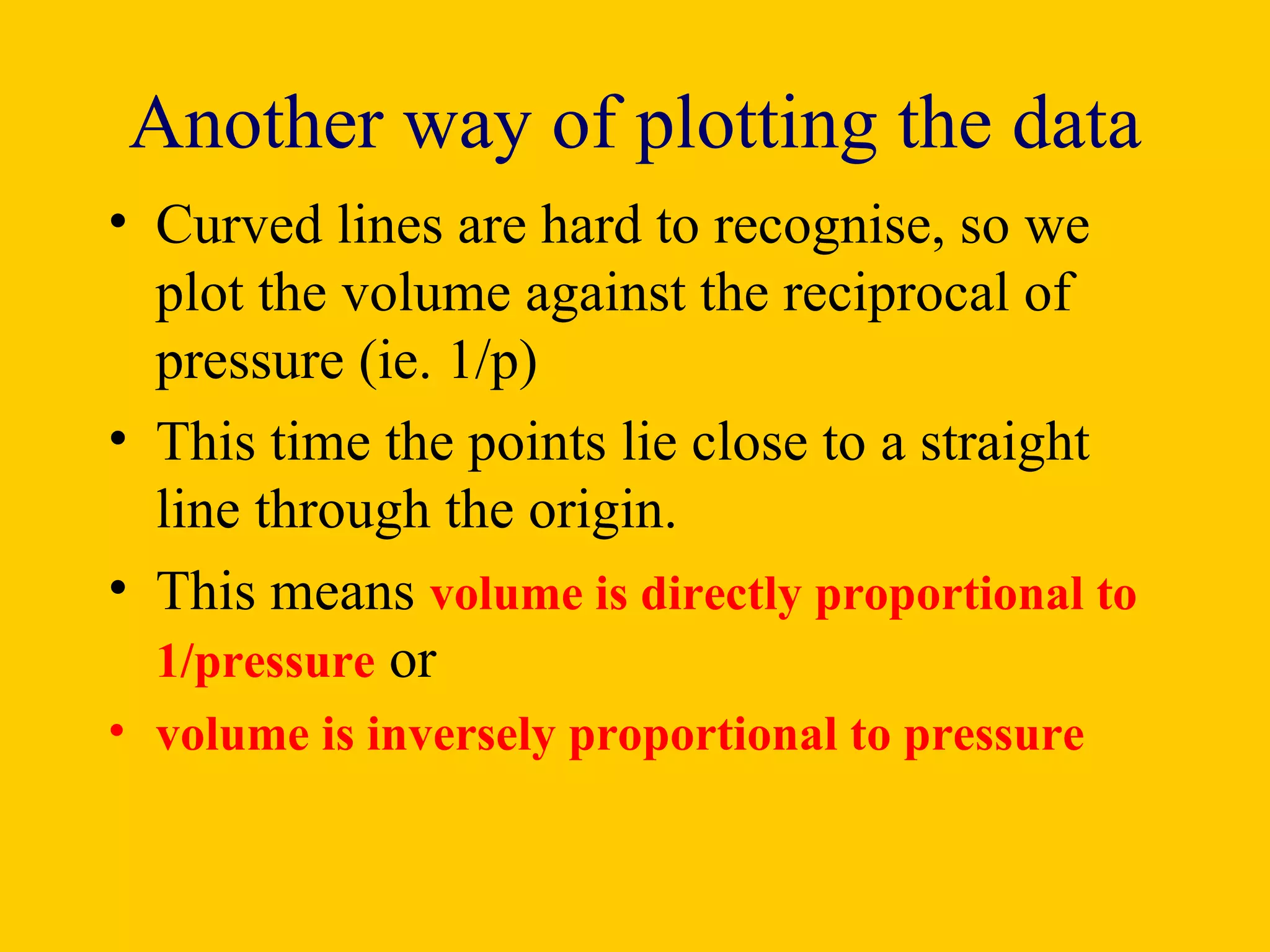 Another way of plotting the data

• Curved lines are hard to recognise, so we plot the volume against the reciprocal of pressure (ie. 1/p)

• This time the points lie close to a straight line through the origin.

• This means volume is directly proportional to 1/pressure or

• volume is inversely proportional to pressure